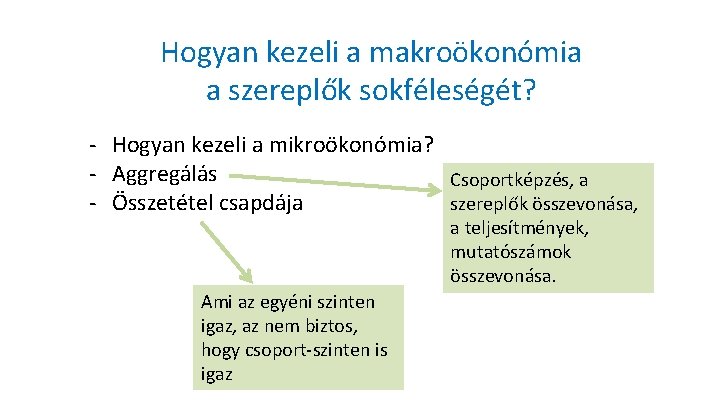 Hogyan kezeli a makroökonómia a szereplők sokféleségét?

- Hogyan kezeli a mikroökonómia?
- Aggregálás
- Összetétel csapdája

Csoportképzés, a szereplők összevonása, a teljesítmények, mutatószámok összevonása.

Ami az egyéni szinten igaz, az nem biztos, hogy csoport-szinten is igaz